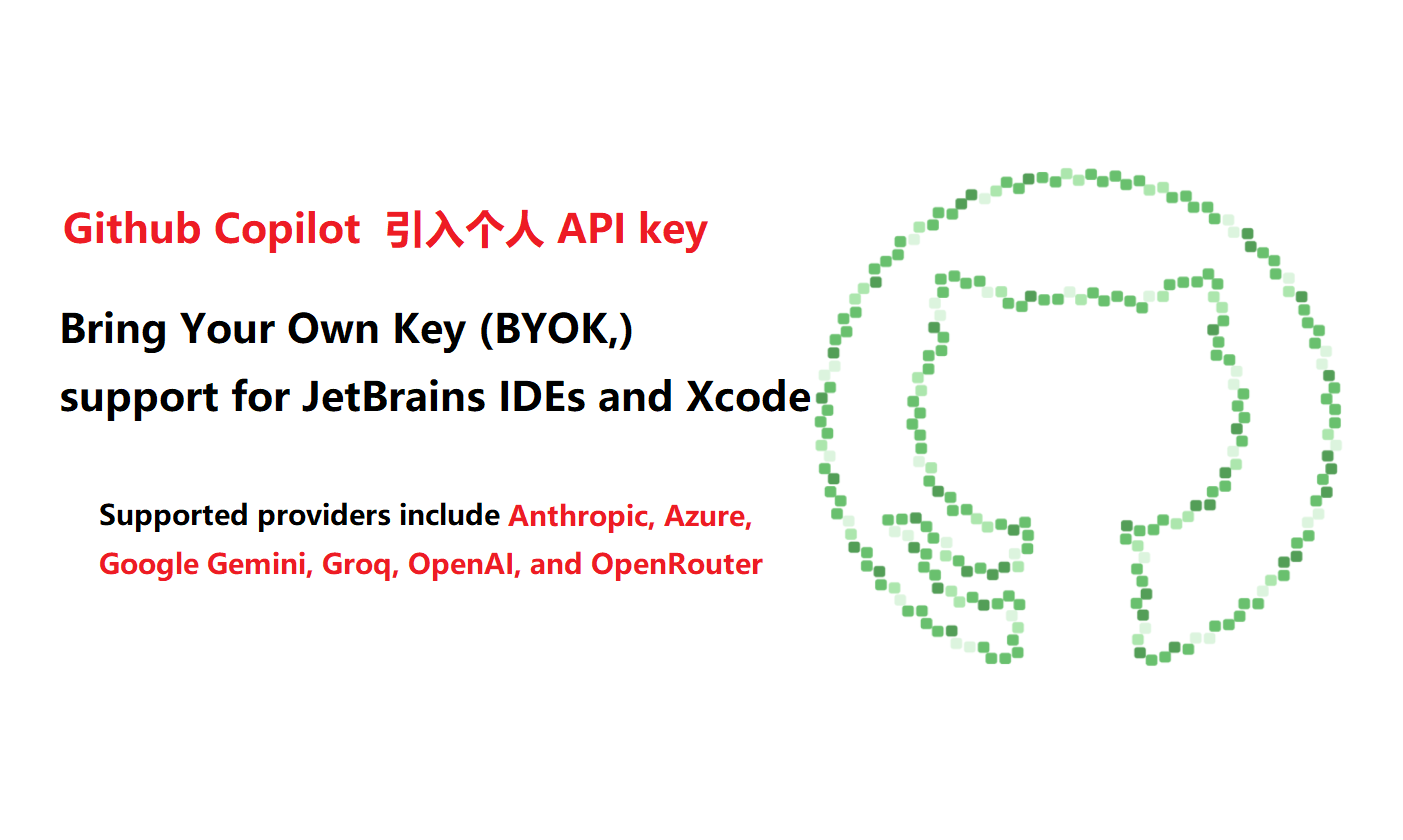 Github Copilot 引入个人 API key

Bring Your Own Key (BYOK,)
support for JetBrains IDEs and Xcode

Supported providers include Anthropic, Azure, Google Gemini, Groq, OpenAI, and OpenRouter